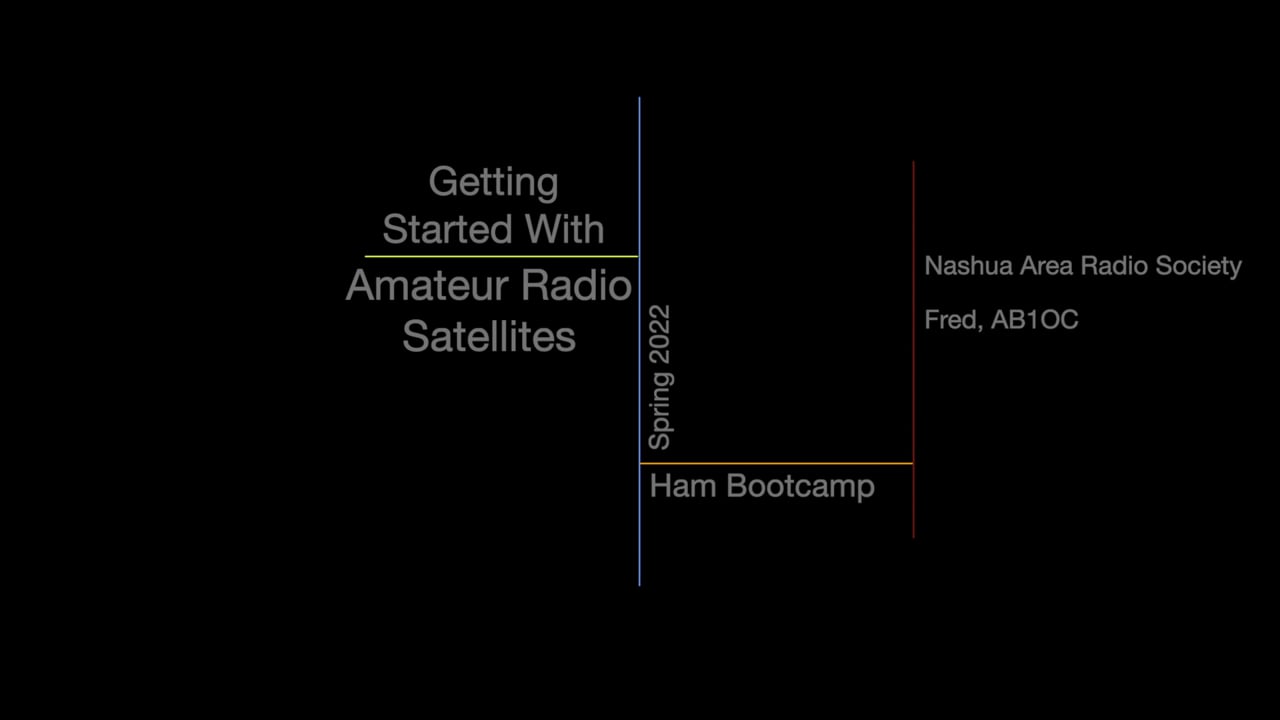 Getting Started With

Amateur Radio Satellites

Spring 2022

Ham Bootcamp

Nashua Area Radio Society

Fred, AB1OC